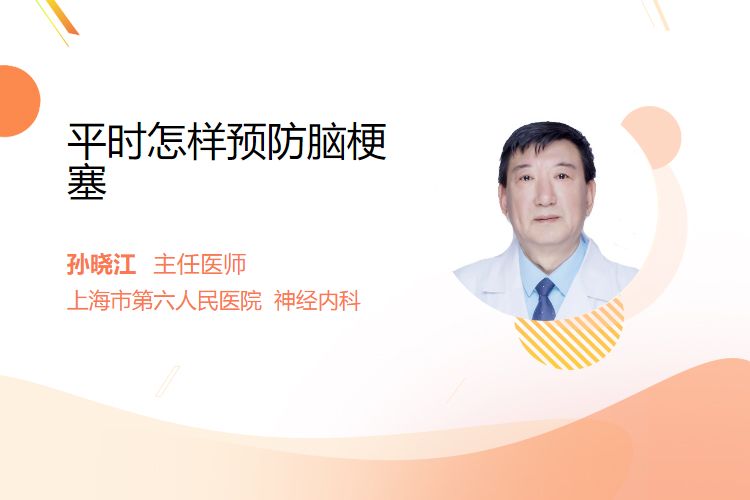 平时怎样预防脑梗塞

孙晓江 主任医师
上海市第六人民医院 神经内科